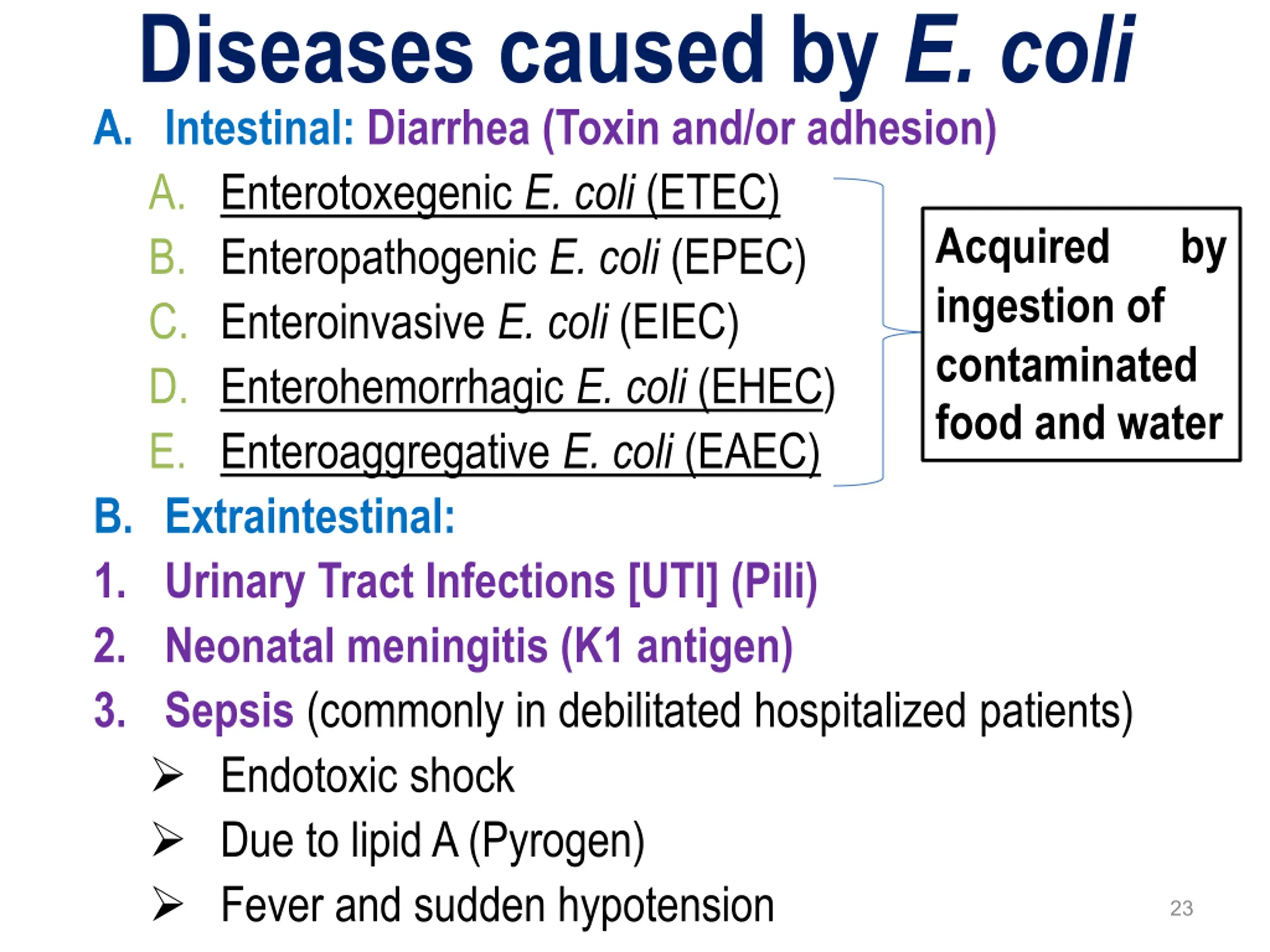 Diseases caused by E. coli

A. Intestinal: Diarrhea (Toxin and/or adhesion)

A. Enterotoxegenic E. coli (ETEC)
B. Enteropathogenic E. coli (EPEC)
C. Enteroinvasive E. coli (EIEC)
D. Enterohemorrhagic E. coli (EHEC)
E. Enteroaggregative E. coli (EAEC)

Acquired by ingestion of contaminated food and water

B. Extraintestinal:

1. Urinary Tract Infections [UTI] (Pili)
2. Neonatal meningitis (K1 antigen)
3. Sepsis (commonly in debilitated hospitalized patients)

➢ Endotoxic shock
➢ Due to lipid A (Pyrogen)
➢ Fever and sudden hypotension

23